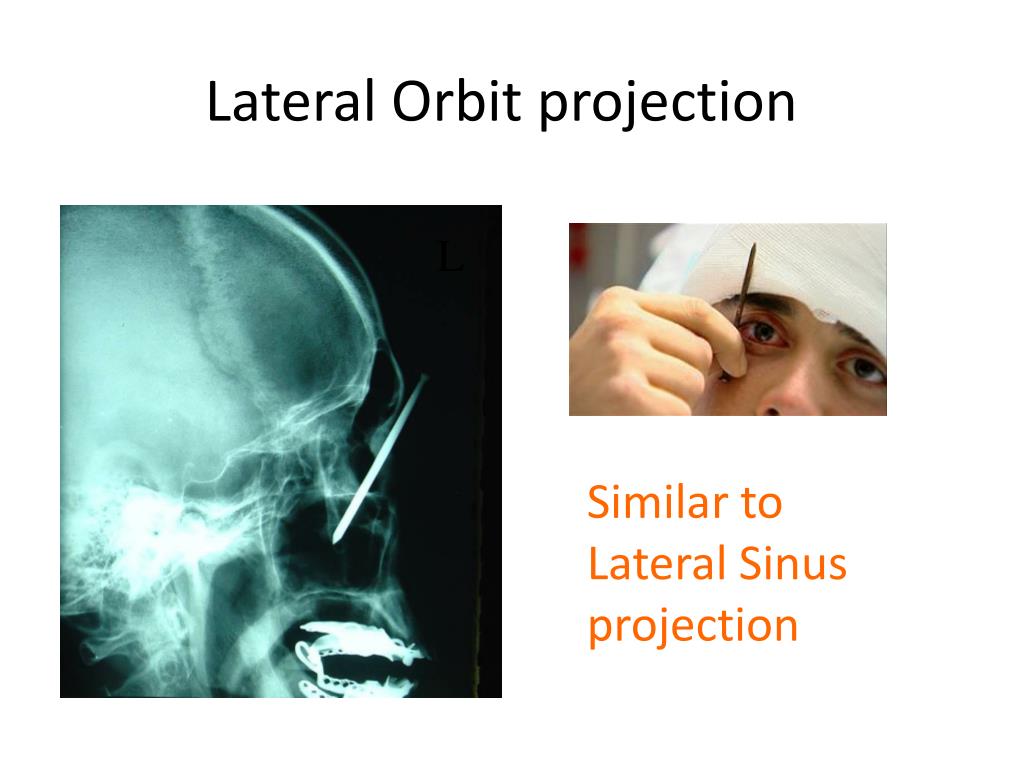 Lateral Orbit projection

L

Similar to Lateral Sinus projection